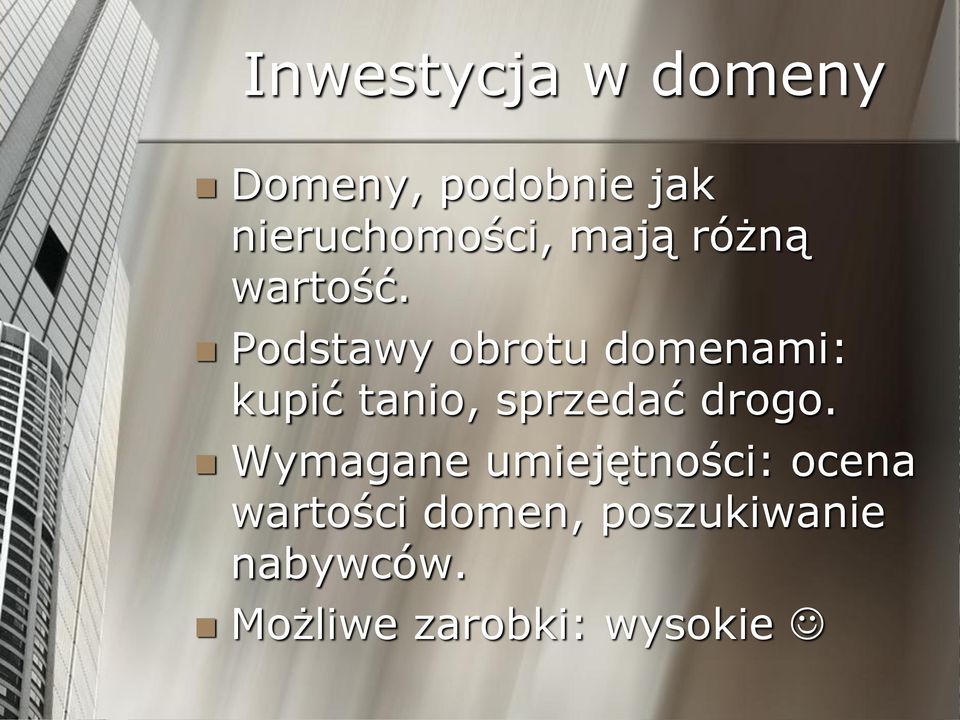 Inwestycja w domeny

- Domeny, podobnie jak nieruchomości, mają różną wartość.
- Podstawy obrotu domenami: kupić tanio, sprzedać drogo.
- Wymagane umiejętności: ocena wartości domen, poszukiwanie nabywców.
- Możliwe zarobki: wysokie ☺